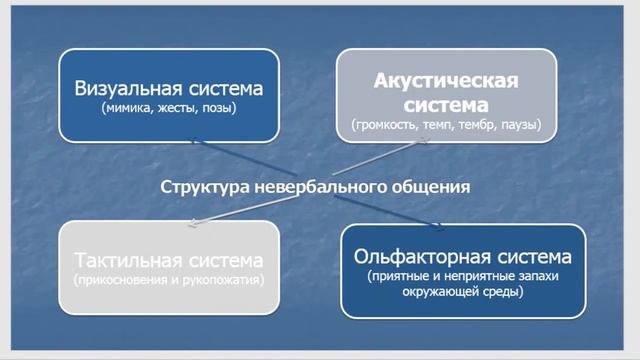 Визуальная система
(мимика, жесты, позы)

Акустическая система
(громкость, темп, тембр, паузы)

Структура невербального общения

Тактильная система
(прикосновения и рукопожатия)

Ольфакторная система
(приятные и неприятные запахи окружающей среды)